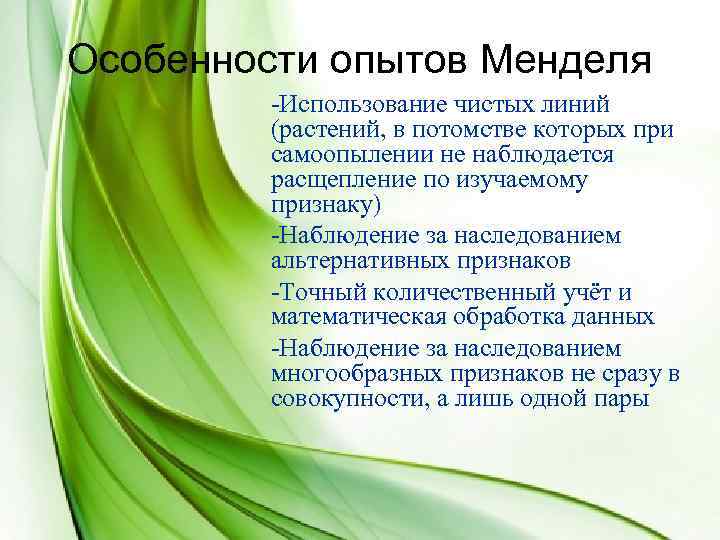 Особенности опытов Менделя

-Использование чистых линий (растений, в потомстве которых при самоопылении не наблюдается расщепление по изучаемому признаку)

-Наблюдение за наследованием альтернативных признаков

-Точный количественный учёт и математическая обработка данных

-Наблюдение за наследованием многообразных признаков не сразу в совокупности, а лишь одной пары